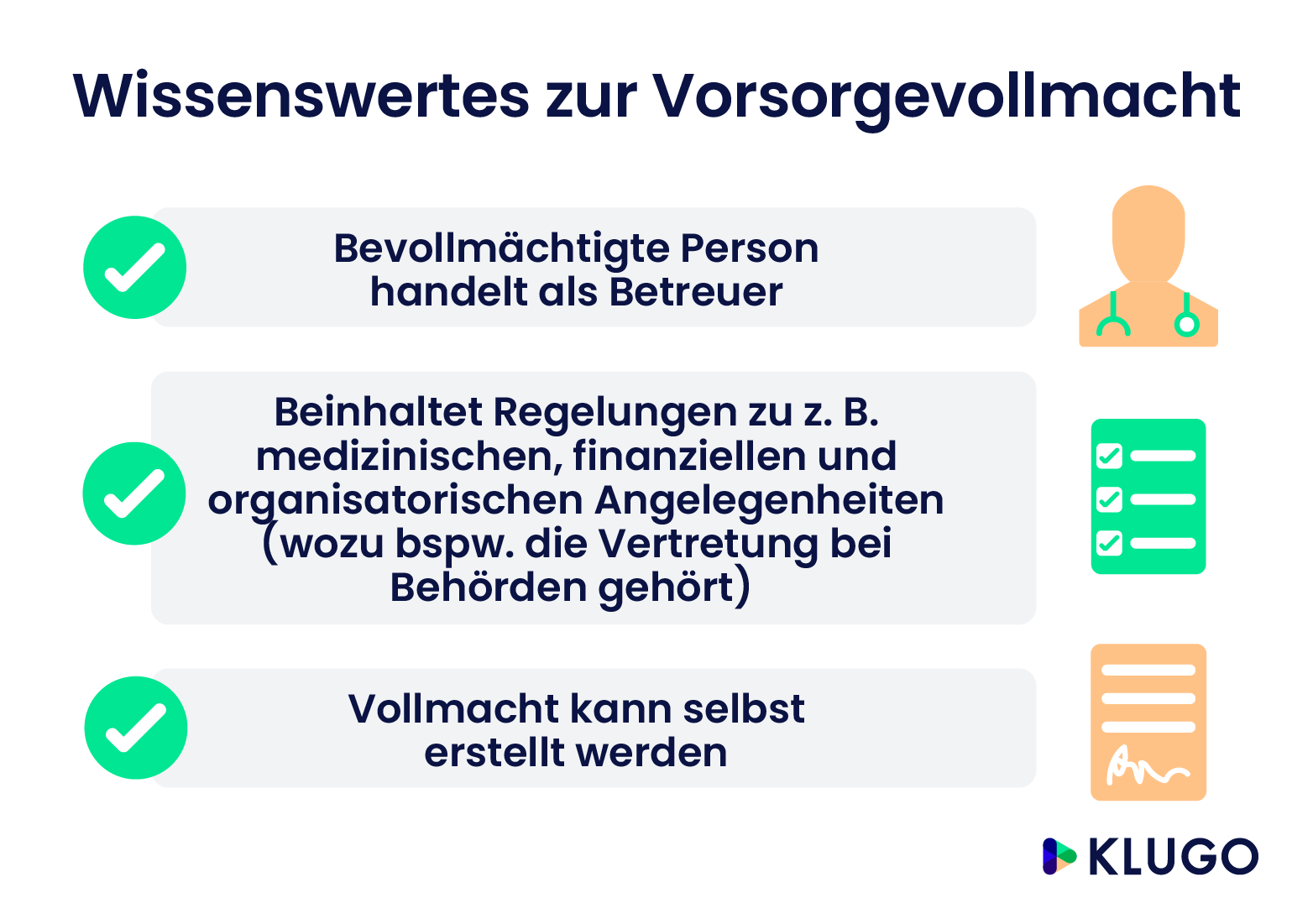 Wissenswertes zur Vorsorgevollmacht

Bevollmächtigte Person handelt als Betreuer

Beinhaltet Regelungen zu z. B. medizinischen, finanziellen und organisatorischen Angelegenheiten (wozu bspw. die Vertretung bei Behörden gehört)

Vollmacht kann selbst erstellt werden

KLUGO